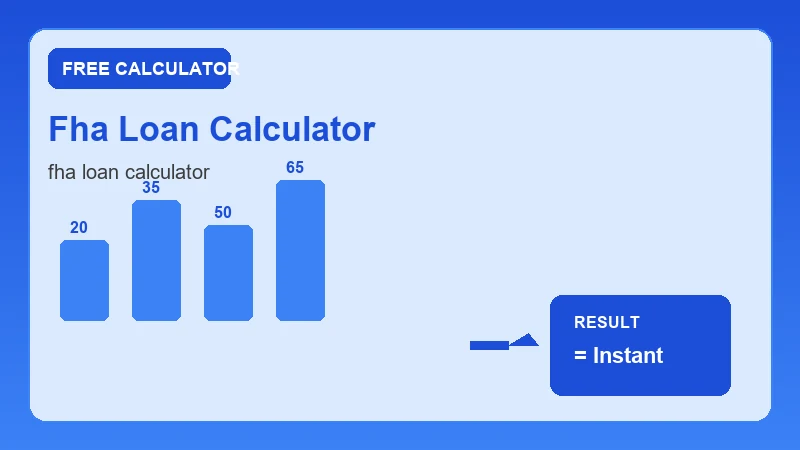 FREE CALCULATOR

Fha Loan Calculator

fha loan calculator

20
35
50
65

RESULT
= Instant